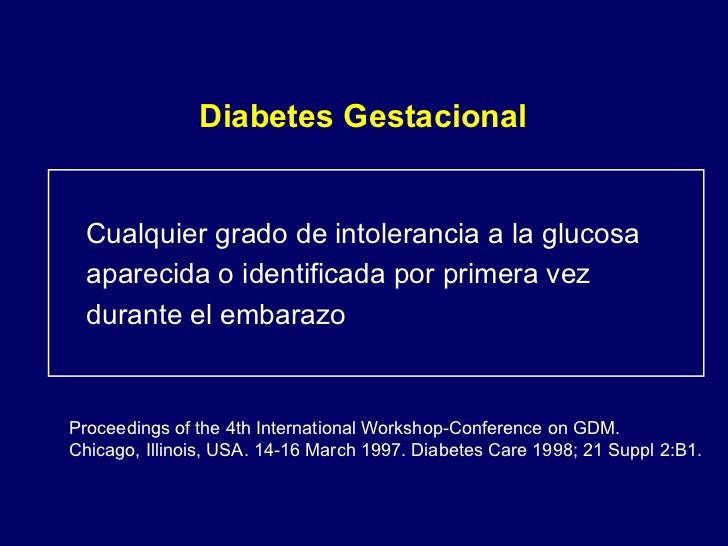 Diabetes Gestacional

Cualquier grado de intolerancia a la glucosa aparecida o identificada por primera vez durante el embarazo

Proceedings of the 4th International Workshop-Conference on GDM. Chicago, Illinois, USA. 14-16 March 1997. Diabetes Care 1998; 21 Suppl 2:B1.